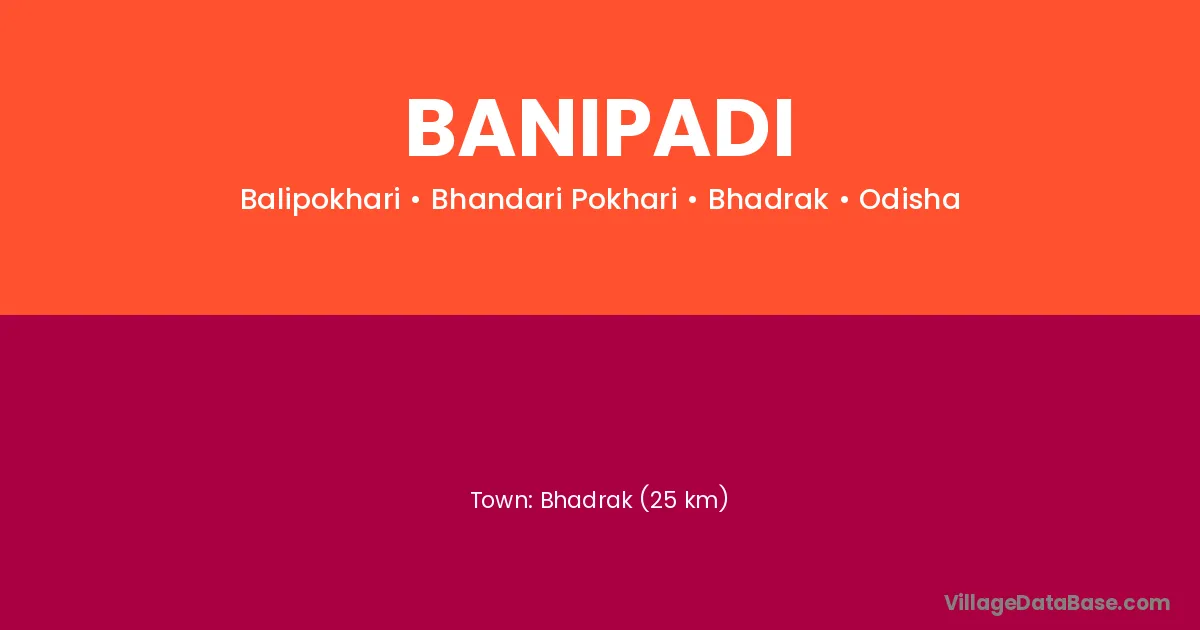 BANIPADI

Balipokhari • Bhandari Pokhari • Bhadrak • Odisha

Town: Bhadrak (25 km)

VillageDataBase.com